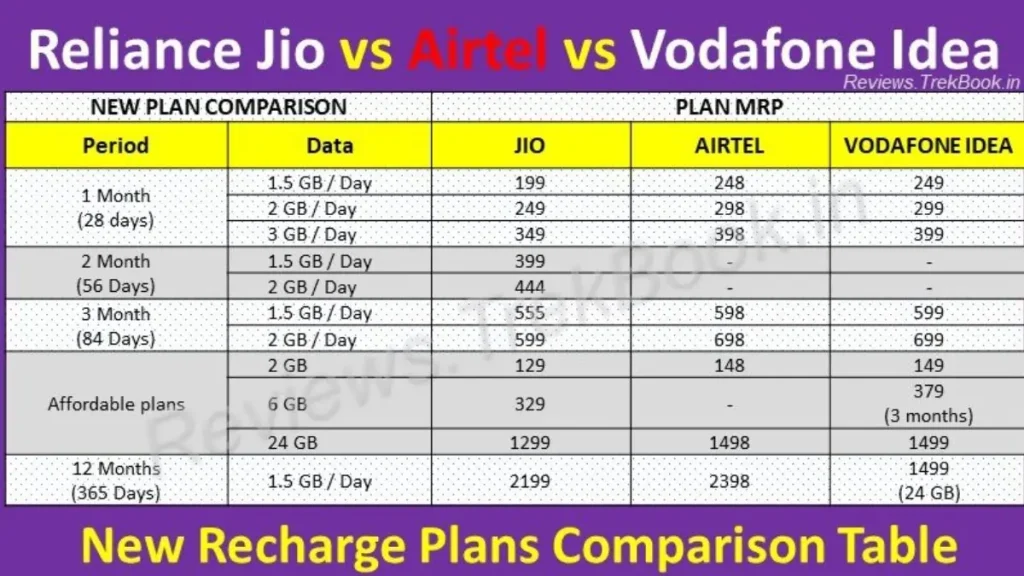 Reliance Jio vs Airtel vs Vodafone Idea

Reviews.TrekBook.in

| NEW PLAN COMPARISON | | PLAN MRP | | |
|---|---|---|---|---|
| Period | Data | JIO | AIRTEL | VODAFONE IDEA |
| 1 Month (28 days) | 1.5 GB / Day | 199 | 248 | 249 |
| | 2 GB / Day | 249 | 298 | 299 |
| | 3 GB / Day | 349 | 398 | 399 |
| 2 Month (56 Days) | 1.5 GB / Day | 399 | - | - |
| | 2 GB / Day | 444 | - | - |
| 3 Month (84 Days) | 1.5 GB / Day | 555 | 598 | 599 |
| | 2 GB / Day | 599 | 698 | 699 |
| Affordable plans | 2 GB | 129 | 148 | 149 |
| | 6 GB | 329 | - | 379 (3 months) |
| | 24 GB | 1299 | 1498 | 1499 |
| 12 Months (365 Days) | 1.5 GB / Day | 2199 | 2398 | 1499 (24 GB) |

Reviews.TrekBook.in

New Recharge Plans Comparison Table